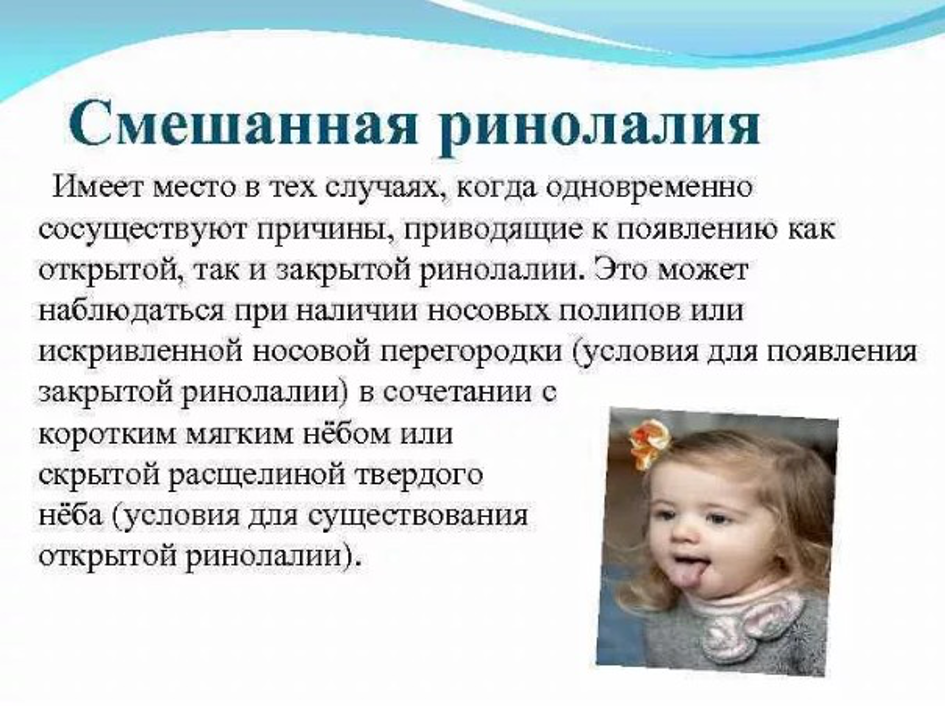 Смешанная ринолалия

Имеет место в тех случаях, когда одновременно сосуществуют причины, приводящие к появлению как открытой, так и закрытой ринолалии. Это может наблюдаться при наличии носовых полипов или искривленной носовой перегородки (условия для появления закрытой ринолалии) в сочетании с коротким мягким нёбом или скрытой расщелиной твердого нёба (условия для существования открытой ринолалии).